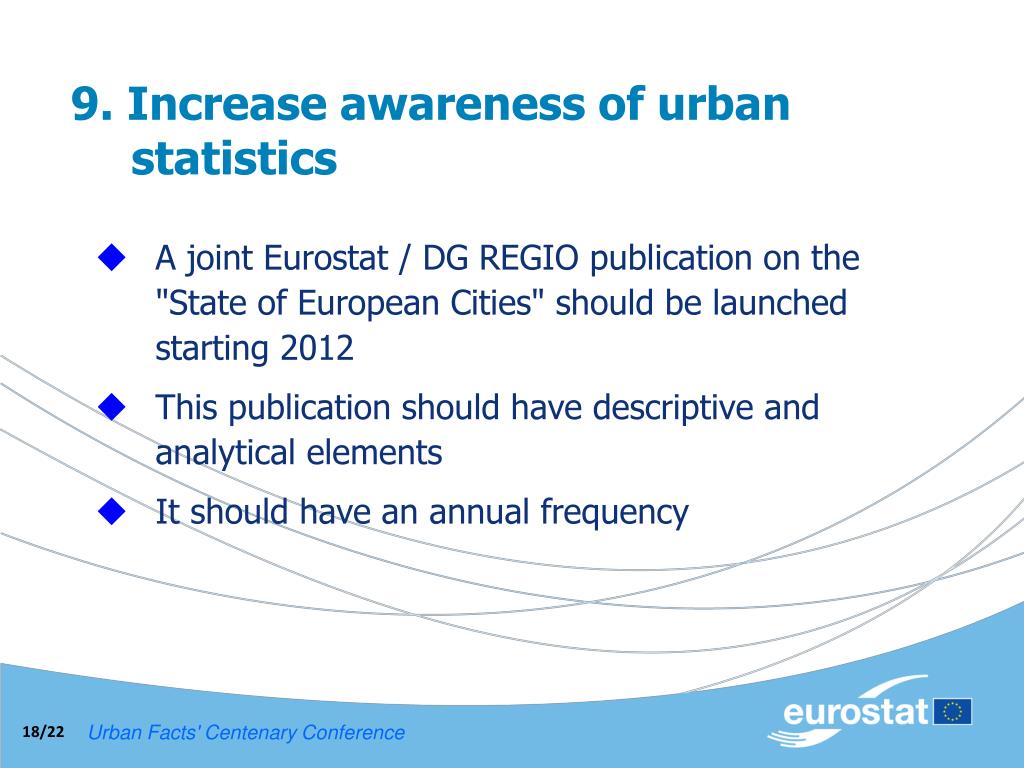 9. Increase awareness of urban statistics

◆ A joint Eurostat / DG REGIO publication on the "State of European Cities" should be launched starting 2012

◆ This publication should have descriptive and analytical elements

◆ It should have an annual frequency

18/22 Urban Facts' Centenary Conference

eurostat